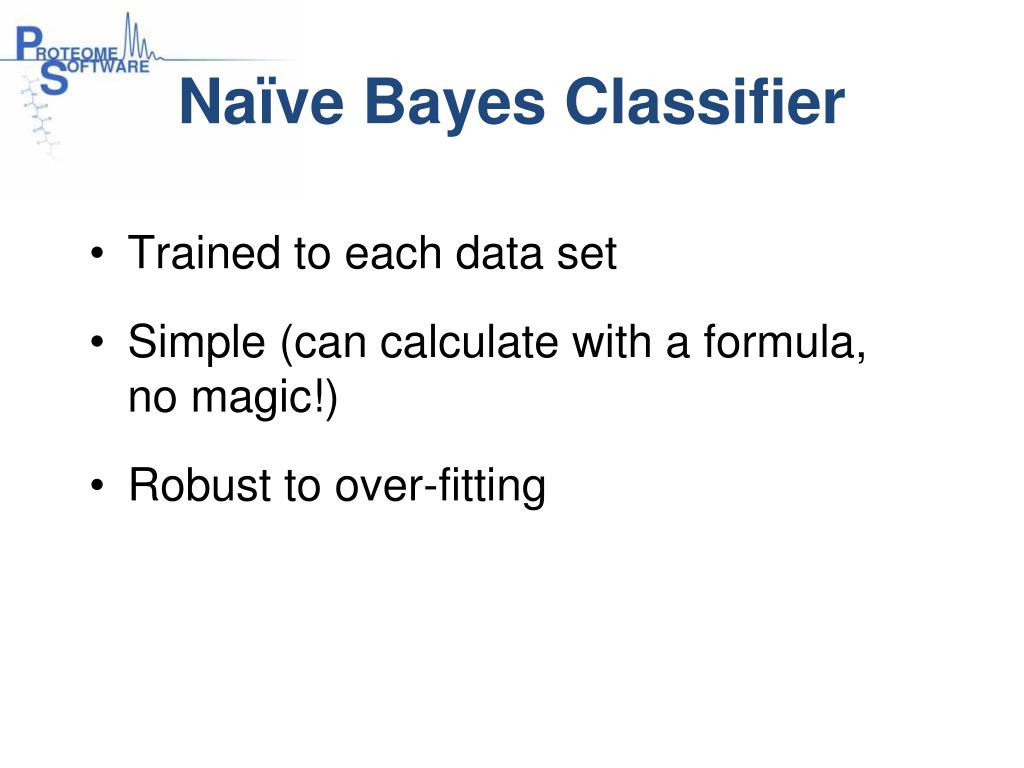 PROTEOME SOFTWARE

Naïve Bayes Classifier

• Trained to each data set

• Simple (can calculate with a formula, no magic!)

• Robust to over-fitting